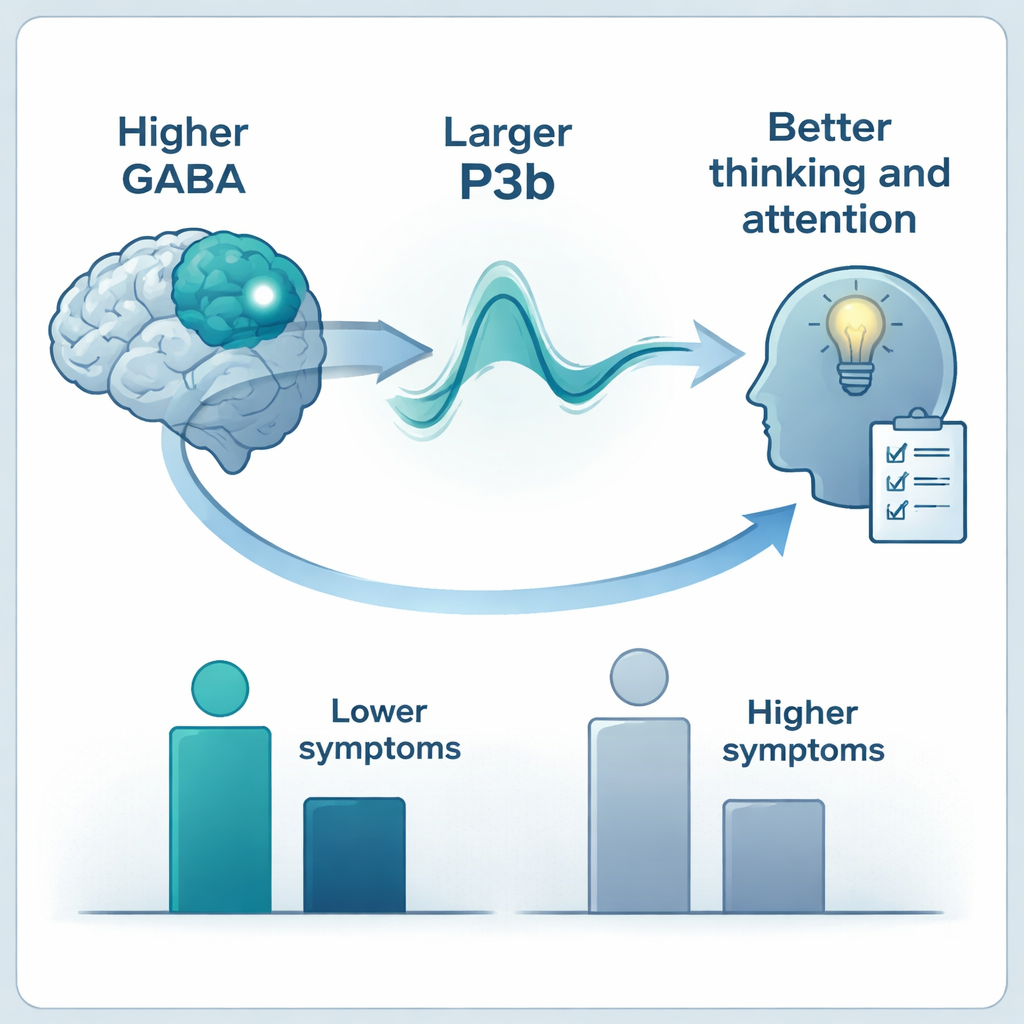 Higher GABA

Larger P3b

Better thinking and attention

Lower symptoms

Higher symptoms